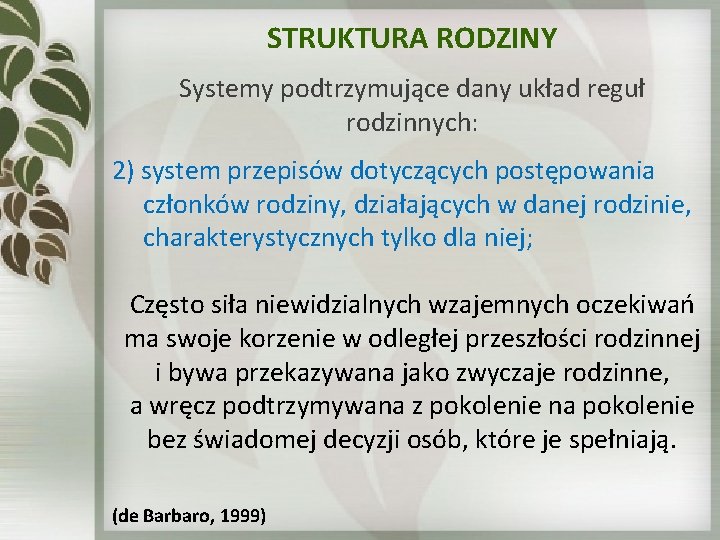 STRUKTURA RODZINY

Systemy podtrzymujące dany układ reguł rodzinnych:

2) system przepisów dotyczących postępowania członków rodziny, działających w danej rodzinie, charakterystycznych tylko dla niej;

Często siła niewidzialnych wzajemnych oczekiwań ma swoje korzenie w odległej przeszłości rodzinnej i bywa przekazywana jako zwyczaje rodzinne, a wręcz podtrzymywana z pokolenie na pokolenie bez świadomej decyzji osób, które je spełniają.

(de Barbaro, 1999)